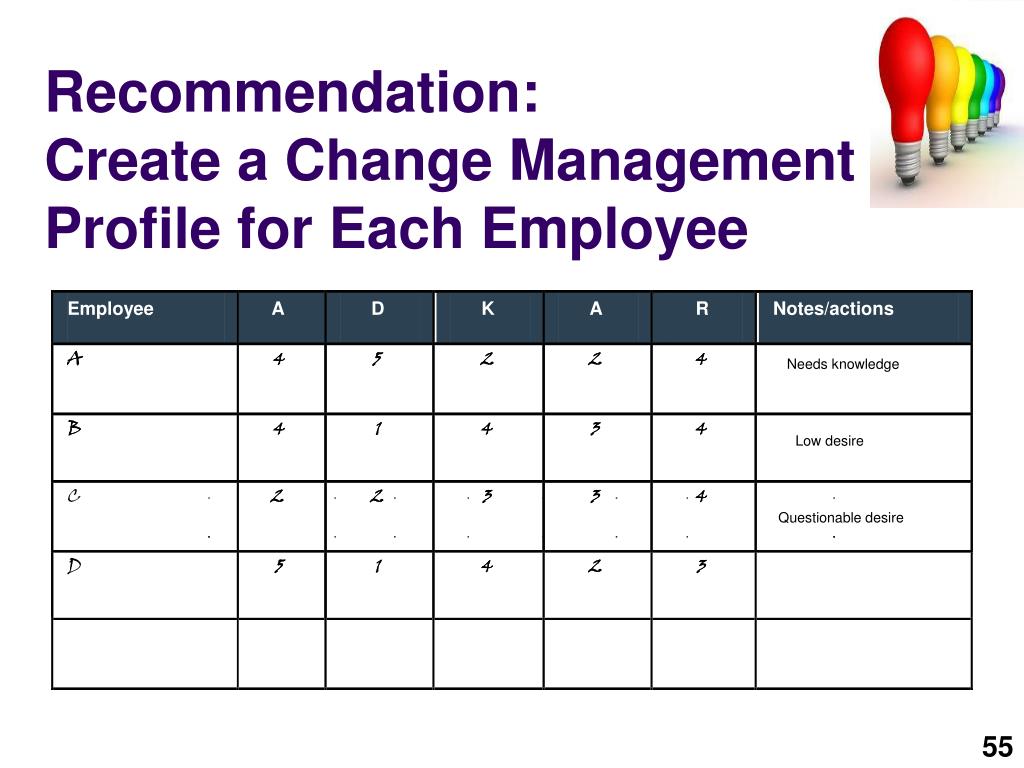 Recommendation:
Create a Change Management Profile for Each Employee

| Employee | A | D | K | A | R | Notes/actions |
|---|---|---|---|---|---|---|
| A | 4 | 5 | 2 | 2 | 4 | Needs knowledge |
| B | 4 | 1 | 4 | 3 | 4 | Low desire |
| C | 2 | 2 | 3 | 3 | 4 | Questionable desire |
| D | 5 | 1 | 4 | 2 | 3 | |
| | | | | | | |

55